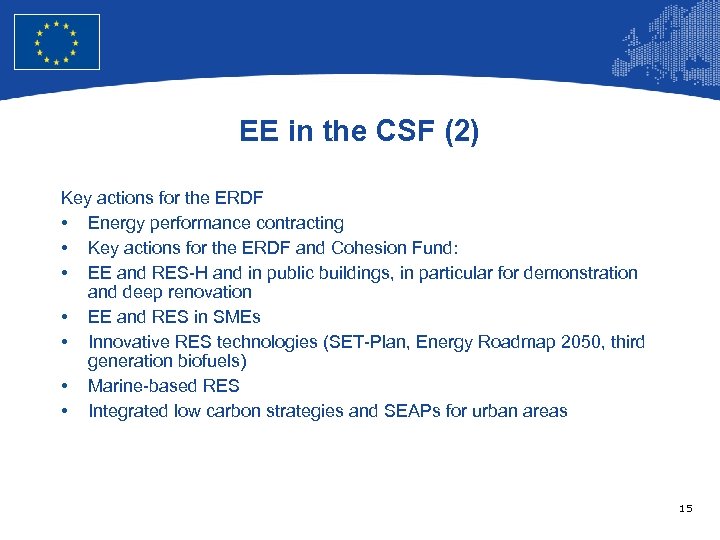 EE in the CSF (2)

Key actions for the ERDF

• Energy performance contracting
• Key actions for the ERDF and Cohesion Fund:
• EE and RES-H and in public buildings, in particular for demonstration and deep renovation
• EE and RES in SMEs
• Innovative RES technologies (SET-Plan, Energy Roadmap 2050, third generation biofuels)
• Marine-based RES
• Integrated low carbon strategies and SEAPs for urban areas

15